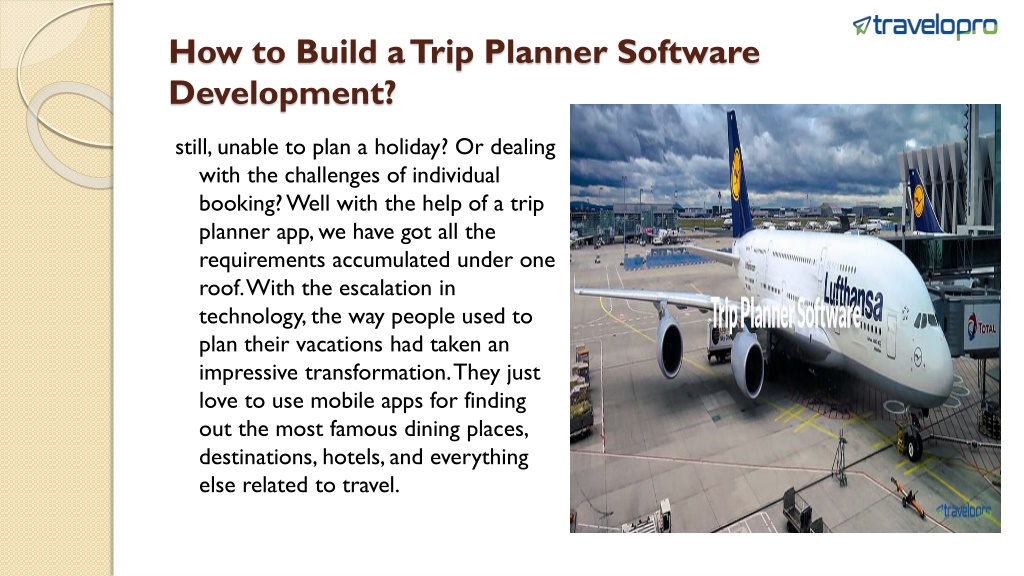 travelopro

How to Build a Trip Planner Software Development?

still, unable to plan a holiday? Or dealing with the challenges of individual booking? Well with the help of a trip planner app, we have got all the requirements accumulated under one roof. With the escalation in technology, the way people used to plan their vacations had taken an impressive transformation. They just love to use mobile apps for finding out the most famous dining places, destinations, hotels, and everything else related to travel.

Lufthansa

Trip Planner Software

TOTAL

travelopro